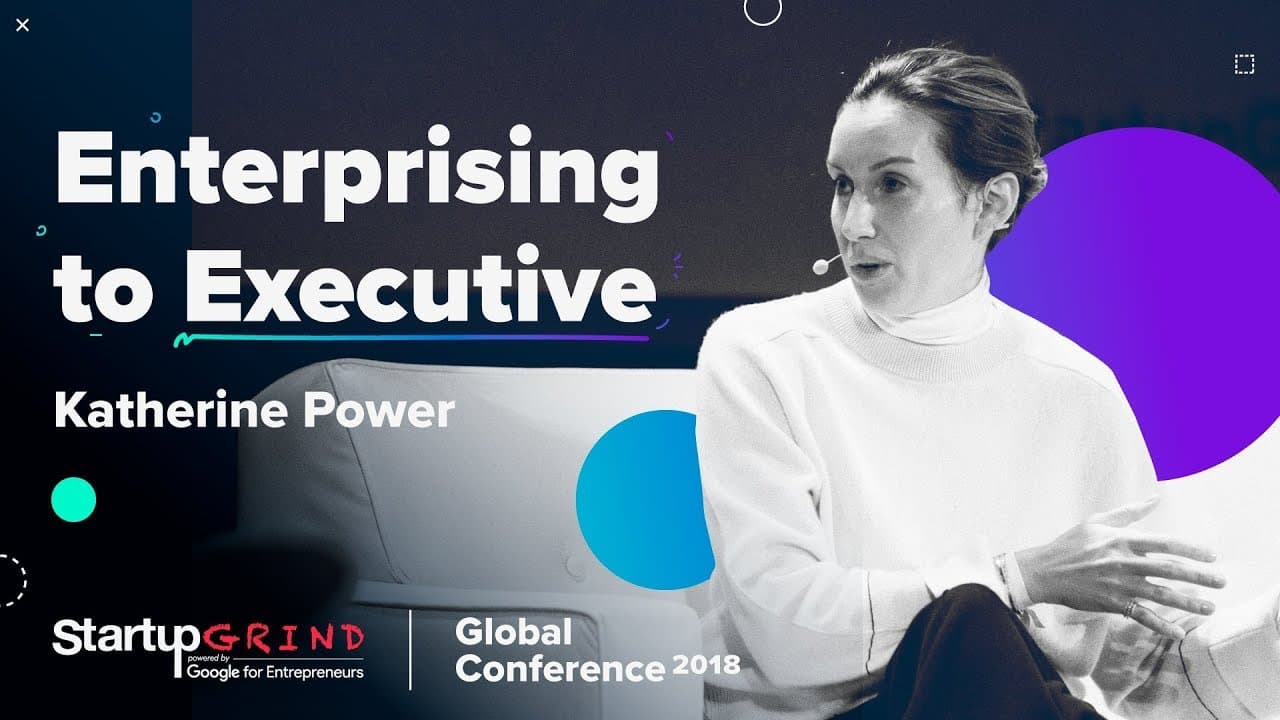 Enterprising to Executive

Katherine Power

Startup GRIND
powered by
Google for Entrepreneurs

Global Conference 2018